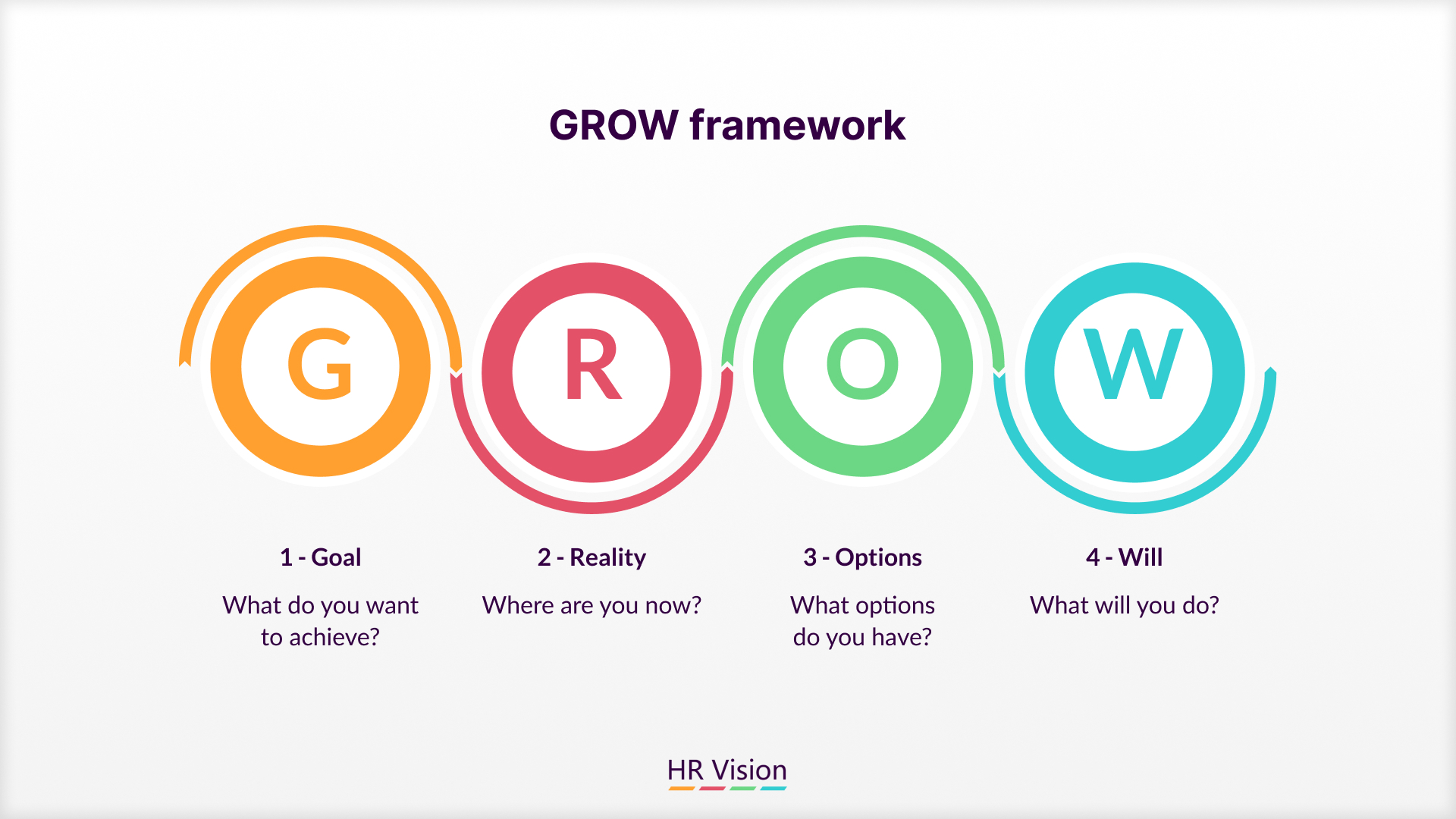 GROW framework

G

R

O

W

1 - Goal

What do you want to achieve?

2 - Reality

Where are you now?

3 - Options

What options do you have?

4 - Will

What will you do?

HR Vision